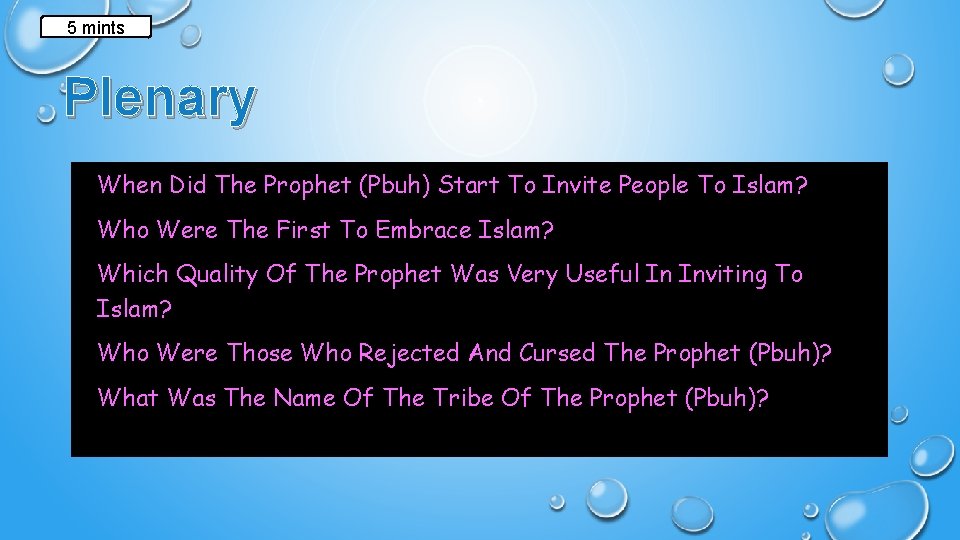 5 mints

Plenary

When Did The Prophet (Pbuh) Start To Invite People To Islam?

Who Were The First To Embrace Islam?

Which Quality Of The Prophet Was Very Useful In Inviting To Islam?

Who Were Those Who Rejected And Cursed The Prophet (Pbuh)?

What Was The Name Of The Tribe Of The Prophet (Pbuh)?